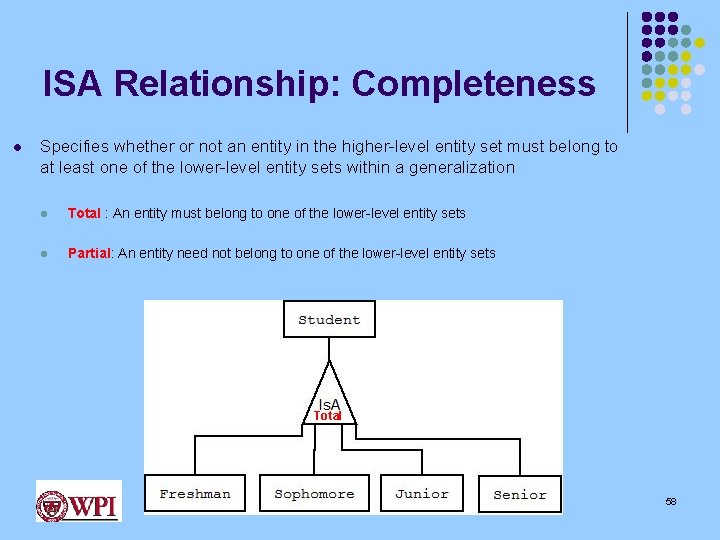 ISA Relationship: Completeness

Specifies whether or not an entity in the higher-level entity set must belong to at least one of the lower-level entity sets within a generalization

Total : An entity must belong to one of the lower-level entity sets

Partial: An entity need not belong to one of the lower-level entity sets

Student

IsA
Total

Freshman

Sophomore

Junior

Senior

WPI

58